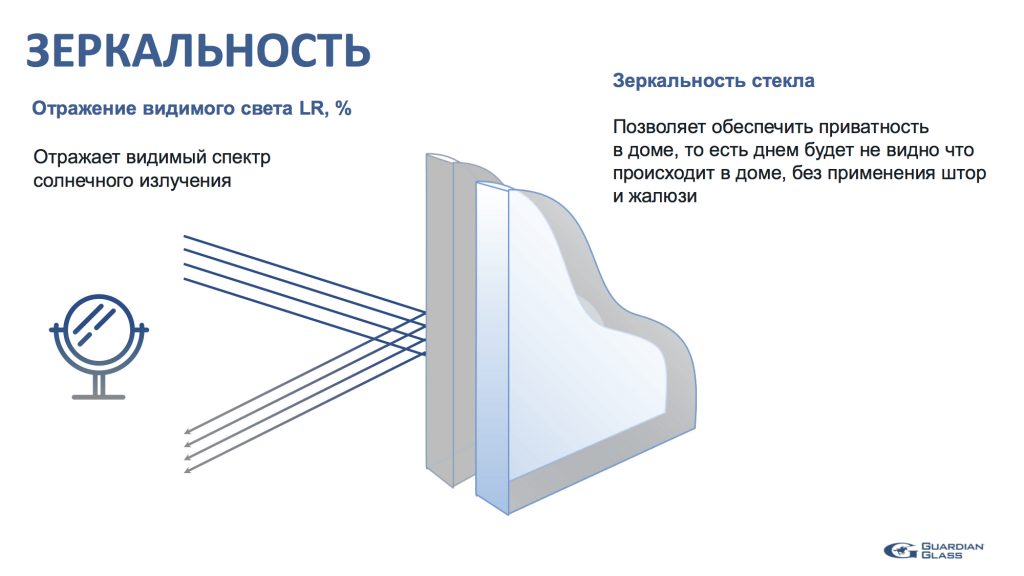 ЗЕРКАЛЬНОСТЬ

Отражение видимого света LR, %

Отражает видимый спектр солнечного излучения

Зеркальность стекла

Позволяет обеспечить приватность в доме, то есть днем будет не видно что происходит в доме, без применения штор и жалюзи

GUARDIAN GLASS